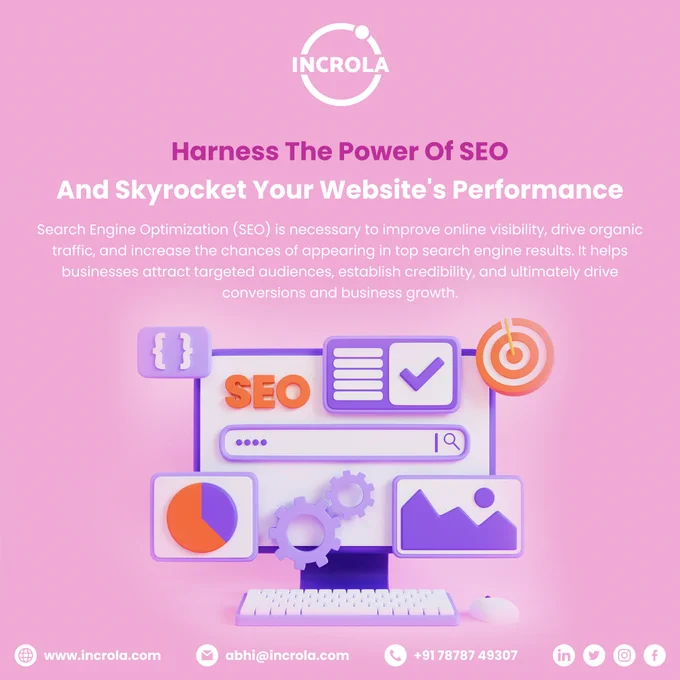 INCROLA

Harness The Power Of SEO
And Skyrocket Your Website's Performance

Search Engine Optimization (SEO) is necessary to improve online visibility, drive organic traffic, and increase the chances of appearing in top search engine results. It helps businesses attract targeted audiences, establish credibility, and ultimately drive conversions and business growth.

{ }

SEO

www.incrola.com abhi@incrola.com +91 78787 49307